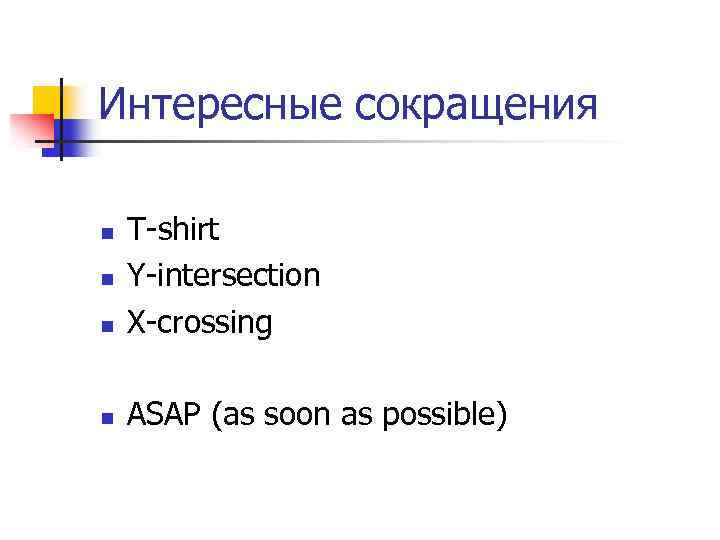 Интересные сокращения

- T-shirt
- Y-intersection
- X-crossing

- ASAP (as soon as possible)